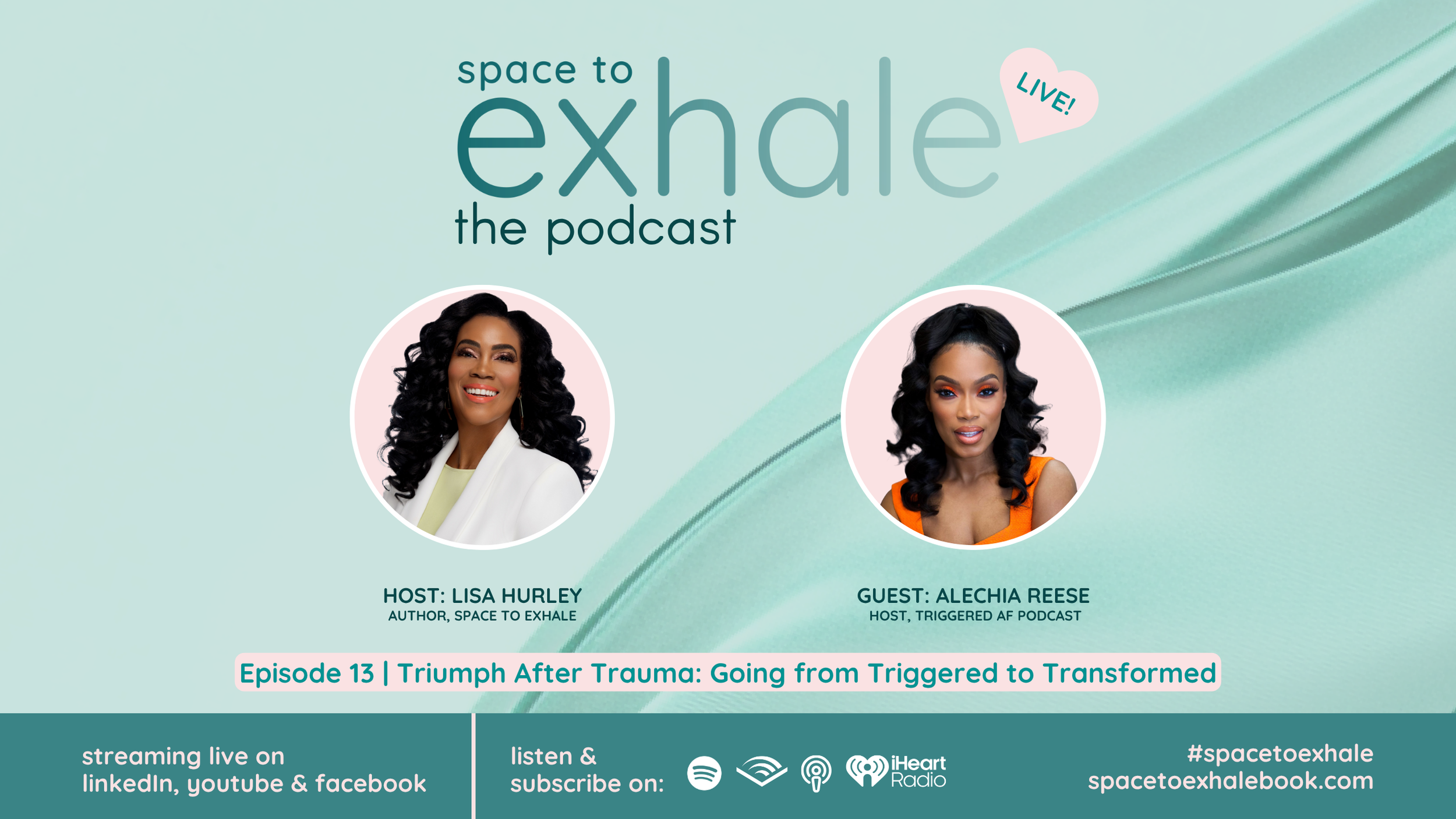 space to
exhale
the podcast

LIVE!

HOST: LISA HURLEY
AUTHOR, SPACE TO EXHALE

GUEST: ALECHIA REESE
HOST, TRIGGERED AF PODCAST

Episode 13 | Triumph After Trauma: Going from Triggered to Transformed

streaming live on linkedIn, youtube & facebook

listen & subscribe on:

iHeart Radio

#spacetoexhale
spacetoexhalebook.com